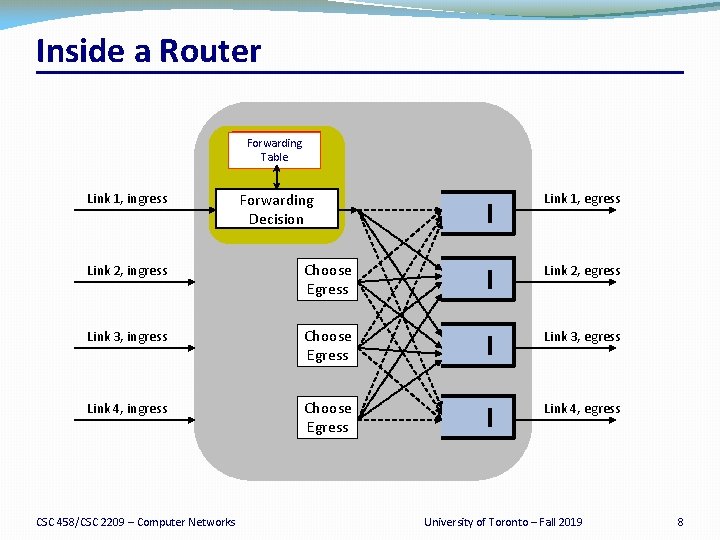 Inside a Router

Forwarding Table

Link 1, ingress

Forwarding Decision

Link 1, egress

Link 2, ingress

Choose Egress

Link 2, egress

Link 3, ingress

Choose Egress

Link 3, egress

Link 4, ingress

Choose Egress

Link 4, egress

CSC 458/CSC 2209 – Computer Networks

University of Toronto – Fall 2019

8